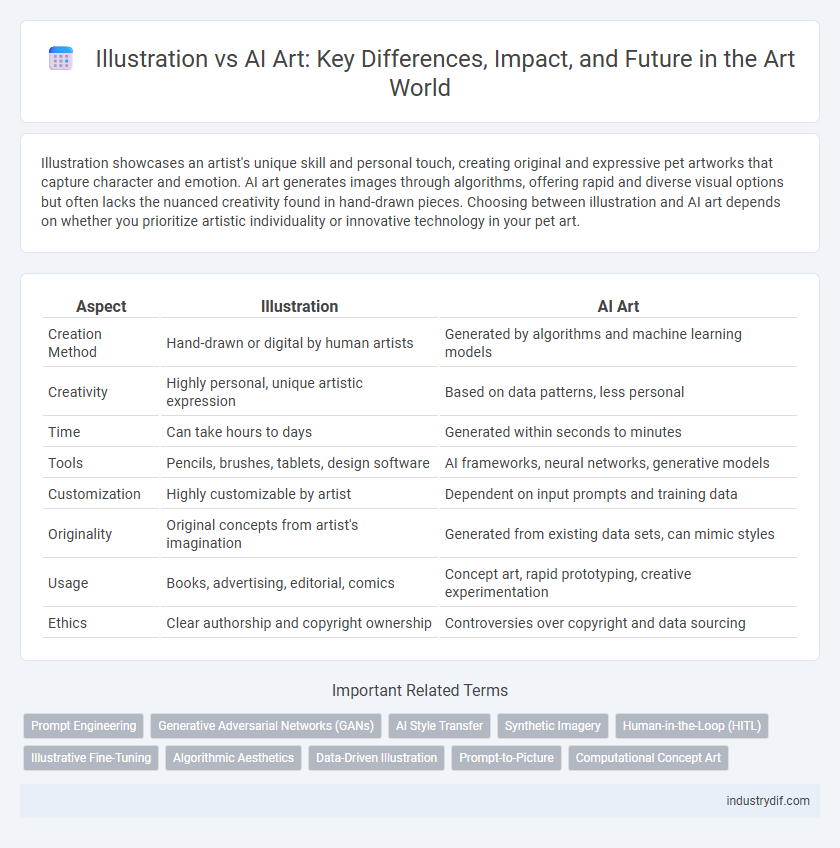 Illustration vs AI Art: Key Differences, Impact, and Future in the Art World

Illustration showcases an artist's unique skill and personal touch, creating original and expressive pet artworks that capture character and emotion. AI art generates images through algorithms, offering rapid and diverse visual options but often lacks the nuanced creativity found in hand-drawn pieces. Choosing between illustration and AI art depends on whether you prioritize artistic individuality or innovative technology in your pet art.

| Aspect | Illustration | AI Art |
|---|---|---|
| Creation Method | Hand-drawn or digital by human artists | Generated by algorithms and machine learning models |
| Creativity | Highly personal, unique artistic expression | Based on data patterns, less personal |
| Time | Can take hours to days | Generated within seconds to minutes |
| Tools | Pencils, brushes, tablets, design software | AI frameworks, neural networks, generative models |
| Customization | Highly customizable by artist | Dependent on input prompts and training data |
| Originality | Original concepts from artist's imagination | Generated from existing data sets, can mimic styles |
| Usage | Books, advertising, editorial, comics | Concept art, rapid prototyping, creative experimentation |
| Ethics | Clear authorship and copyright ownership | Controversies over copyright and data sourcing |

Important Related Terms

Prompt Engineering
Generative Adversarial Networks (GANs)
AI Style Transfer
Synthetic Imagery
Human-in-the-Loop (HITL)
Illustrative Fine-Tuning
Algorithmic Aesthetics
Data-Driven Illustration
Prompt-to-Picture
Computational Concept Art

industrydif.com